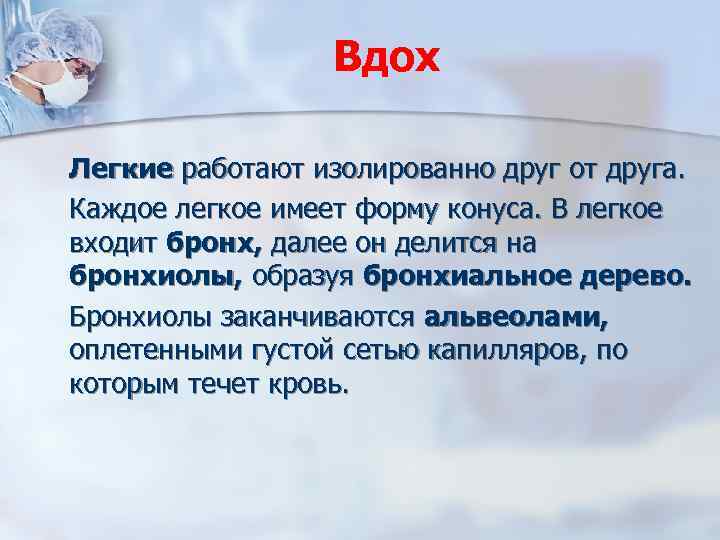 Вдох

Легкие работают изолированно друг от друга.

Каждое легкое имеет форму конуса. В легкое входит бронх, далее он делится на бронхиолы, образуя бронхиальное дерево.

Бронхиолы заканчиваются альвеолами, оплетенными густой сетью капилляров, по которым течет кровь.